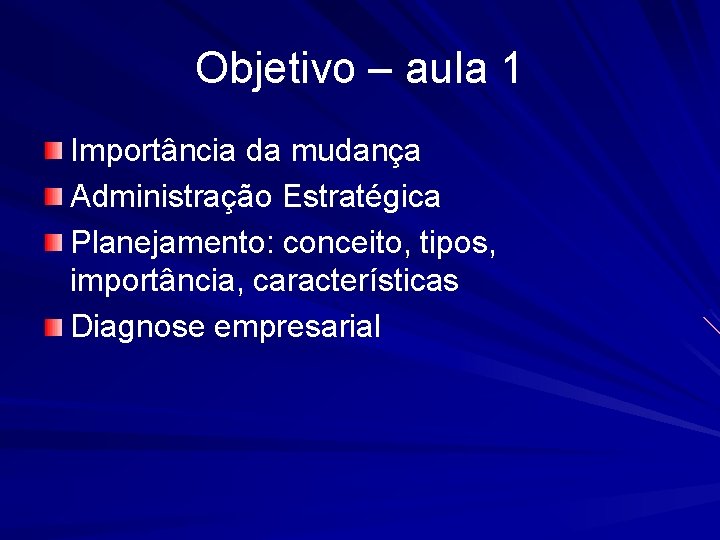 Objetivo – aula 1

Importância da mudança
Administração Estratégica
Planejamento: conceito, tipos, importância, características
Diagnose empresarial